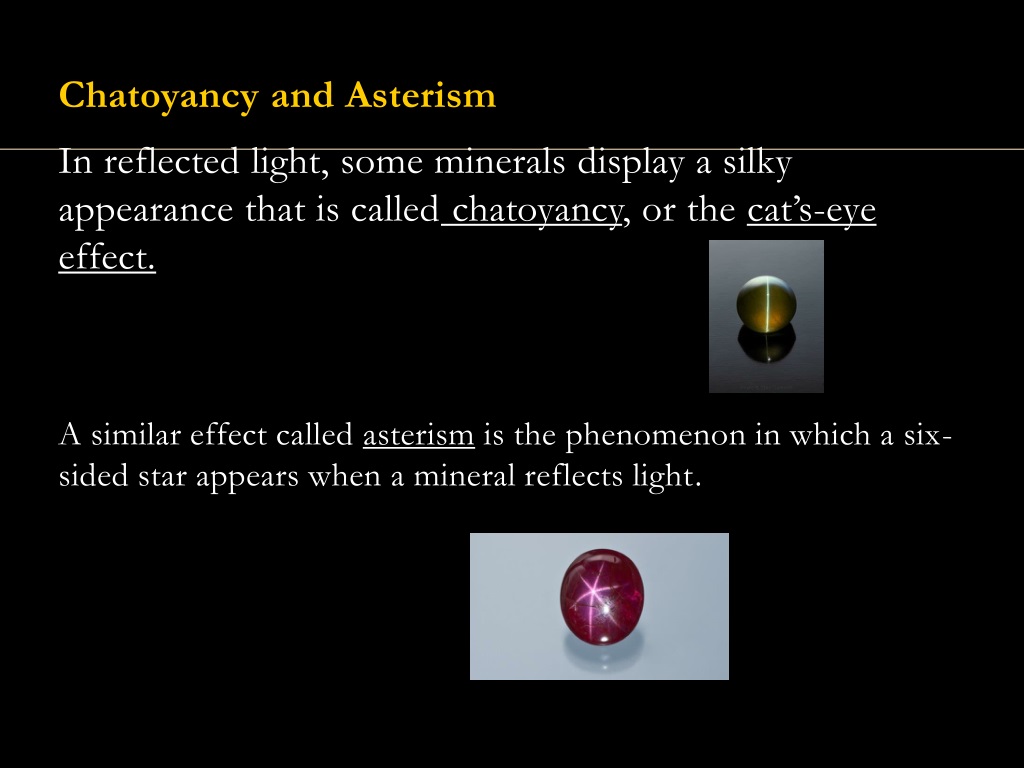 Chatoyancy and Asterism

In reflected light, some minerals display a silky appearance that is called chatoyancy, or the cat's-eye effect.

A similar effect called asterism is the phenomenon in which a six-sided star appears when a mineral reflects light.